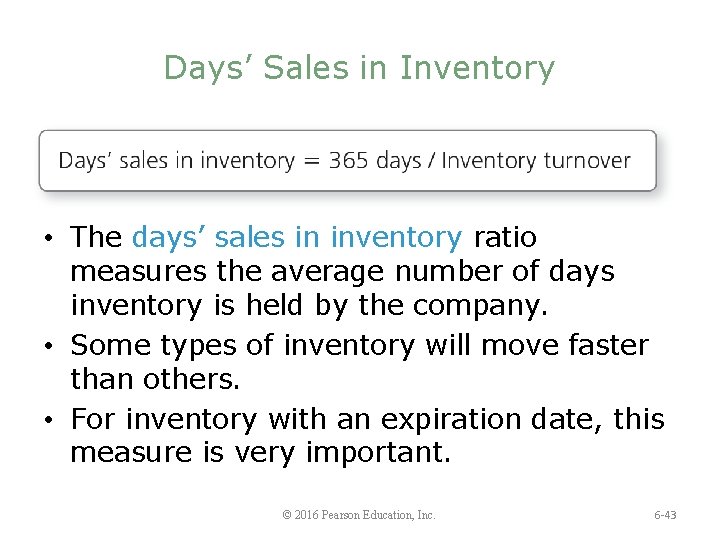 Days' Sales in Inventory

Days' sales in inventory = 365 days / Inventory turnover

• The days' sales in inventory ratio measures the average number of days inventory is held by the company.
• Some types of inventory will move faster than others.
• For inventory with an expiration date, this measure is very important.

© 2016 Pearson Education, Inc.

6-43